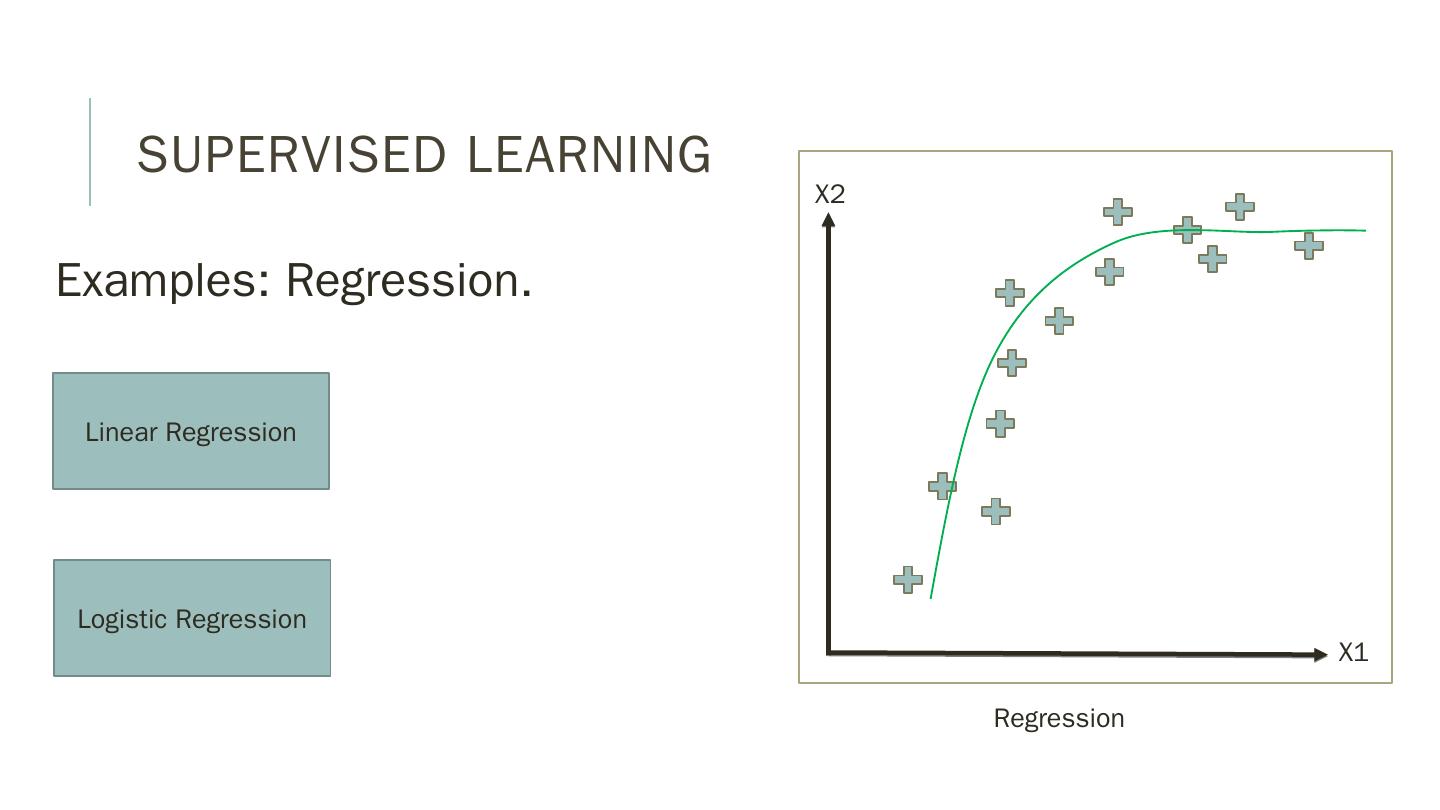 SUPERVISED LEARNING

Examples: Regression.

Linear Regression

Logistic Regression

X2

X1

Regression